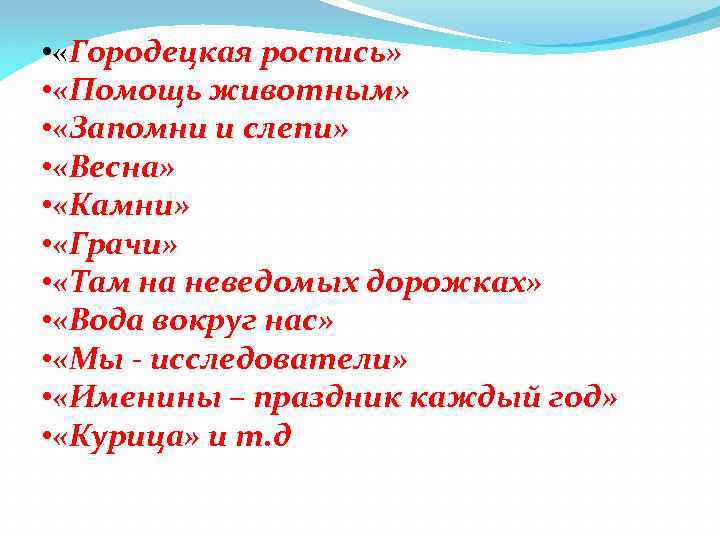 •«Городецкая роспись»
•«Помощь животным»
•«Запомни и слепи»
•«Весна»
•«Камни»
•«Грачи»
•«Там на неведомых дорожках»
•«Вода вокруг нас»
•«Мы - исследователи»
•«Именины – праздник каждый год»
•«Курица» и т.д